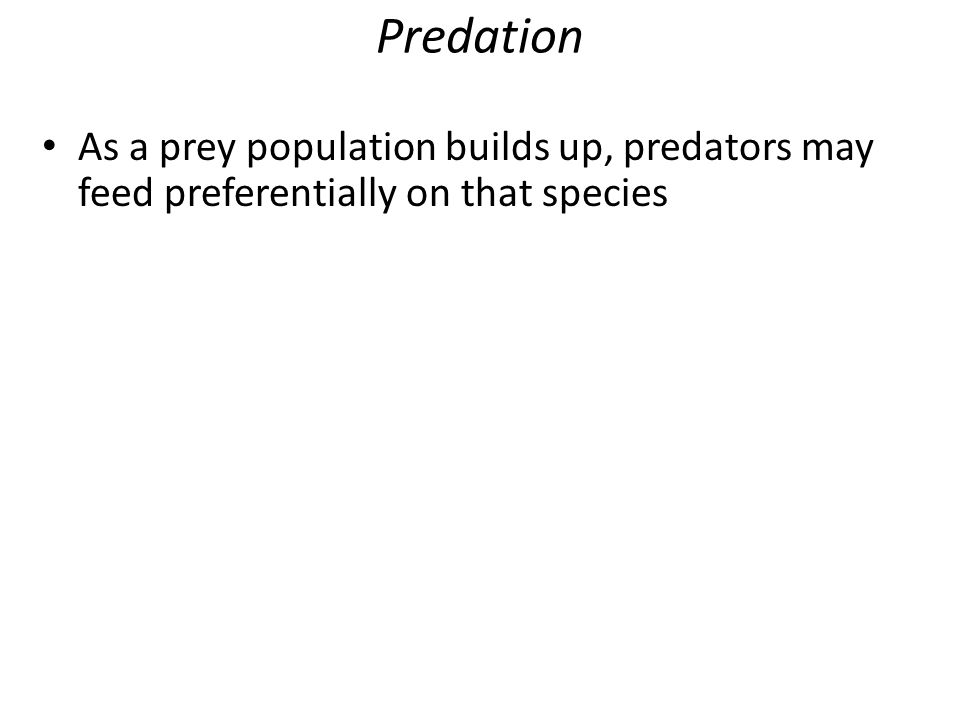 Predation

• As a prey population builds up, predators may feed preferentially on that species